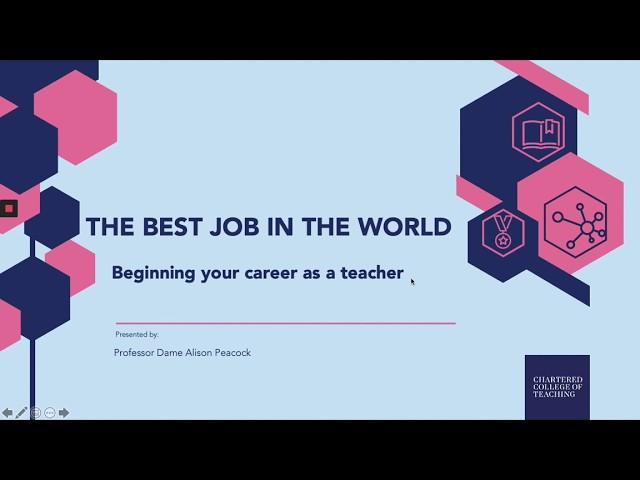 THE BEST JOB IN THE WORLD

Beginning your career as a teacher

Presented by:

Professor Dame Alison Peacock

CHARTERED COLLEGE OF TEACHING